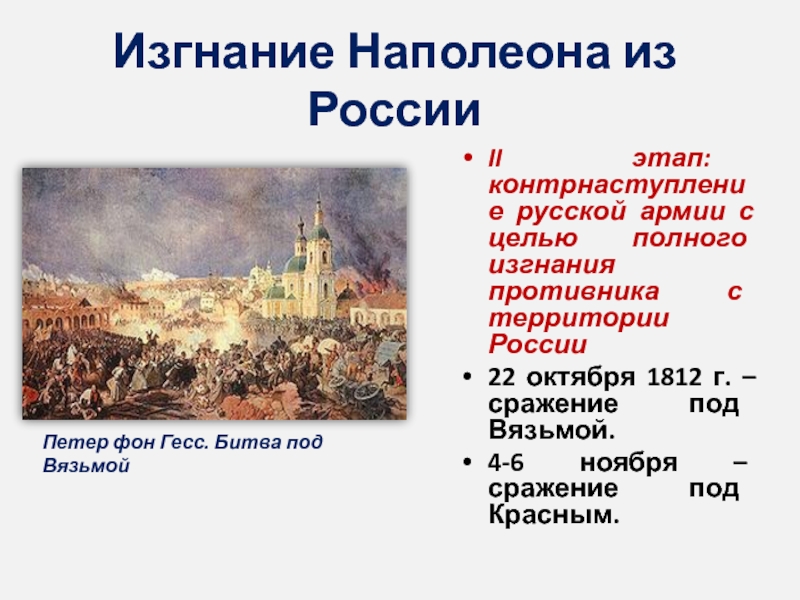 Изгнание Наполеона из России

Петер фон Гесс. Битва под Вязьмой

• II этап: контрнаступление русской армии с целью полного изгнания противника с территории России

• 22 октября 1812 г. – сражение под Вязьмой.

• 4-6 ноября – сражение под Красным.